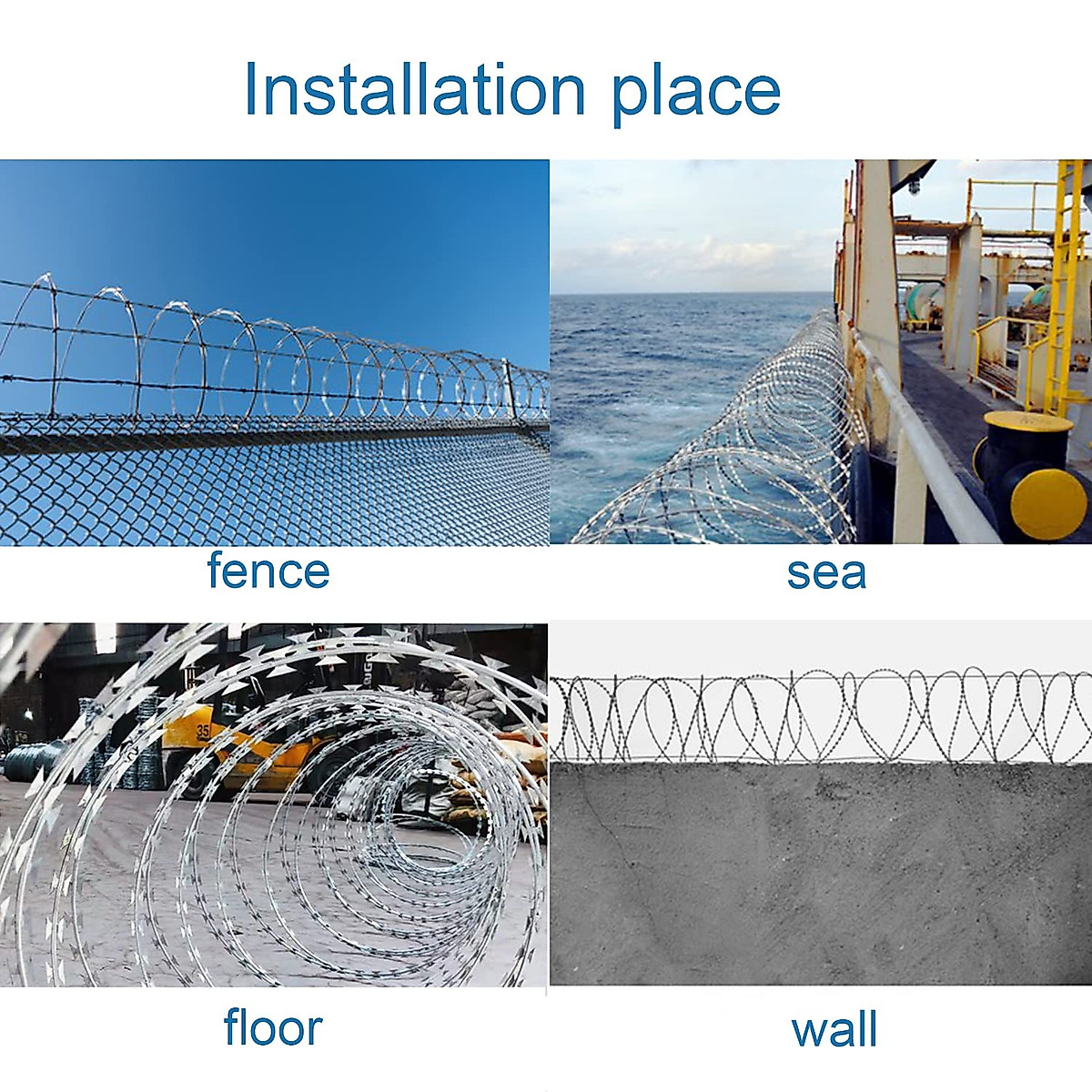 Installation place

fence

sea

35

floor

wall